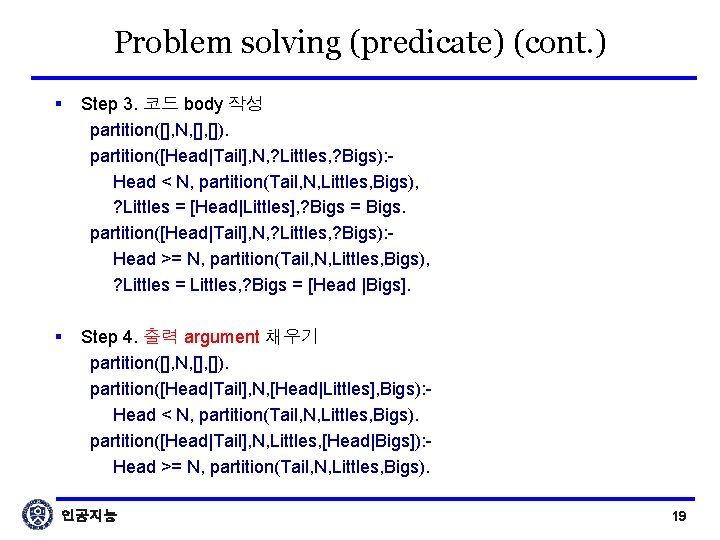 Problem solving (predicate) (cont.)

▪ Step 3. 코드 body 작성
partition([],N,[],[]).
partition([Head|Tail],N,?Littles,?Bigs):-
Head < N, partition(Tail,N,Littles,Bigs),
?Littles = [Head|Littles],?Bigs = Bigs.
partition([Head|Tail],N,?Littles,?Bigs):-
Head >= N, partition(Tail,N,Littles,Bigs),
?Littles = Littles,?Bigs = [Head |Bigs].

▪ Step 4. 출력 argument 채우기
partition([],N,[],[]).
partition([Head|Tail],N,[Head|Littles],Bigs):-
Head < N, partition(Tail,N,Littles,Bigs).
partition([Head|Tail],N,Littles,[Head|Bigs]):-
Head >= N, partition(Tail,N,Littles,Bigs).

인공지능

19